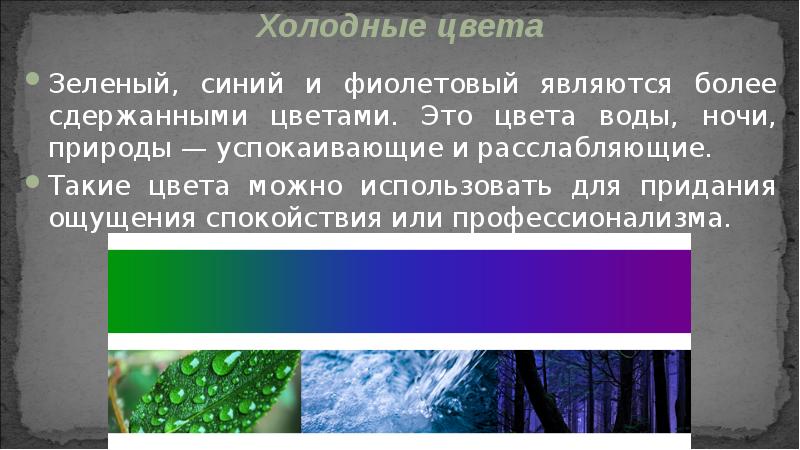 Холодные цвета

Зеленый, синий и фиолетовый являются более сдержанными цветами. Это цвета воды, ночи, природы — успокаивающие и расслабляющие.

Такие цвета можно использовать для придания ощущения спокойствия или профессионализма.